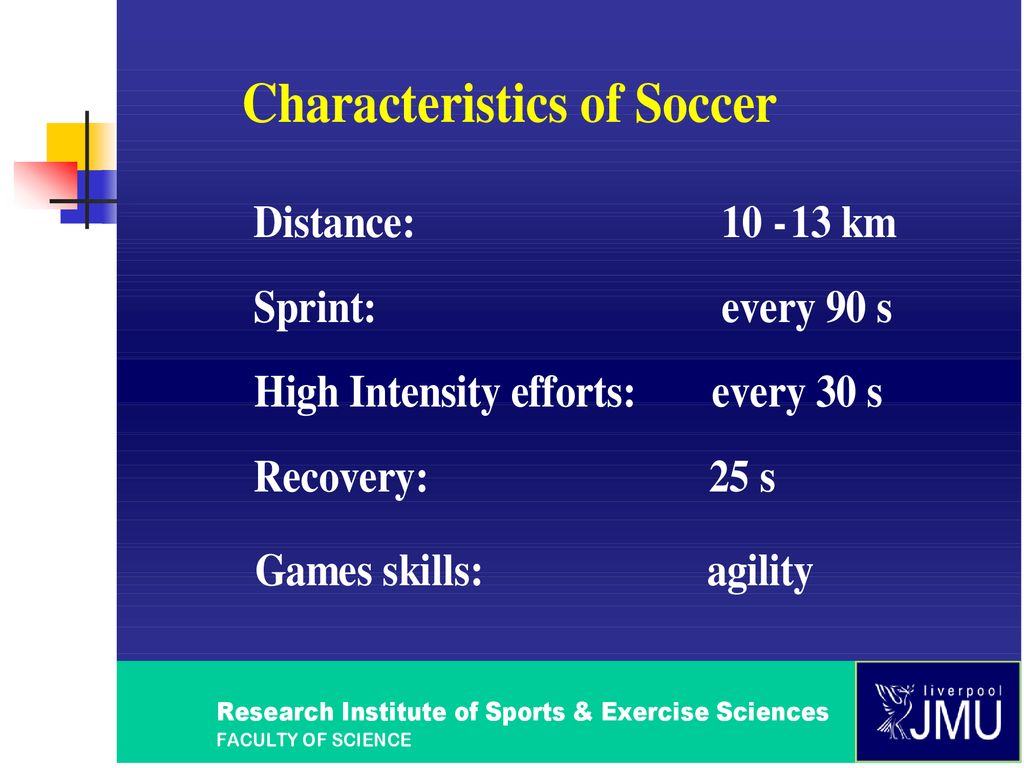 Characteristics of Soccer

Distance: 10 - 13 km

Sprint: every 90 s

High Intensity efforts: every 30 s

Recovery: 25 s

Games skills: agility

Research Institute of Sports & Exercise Sciences
FACULTY OF SCIENCE

liverpool JMU